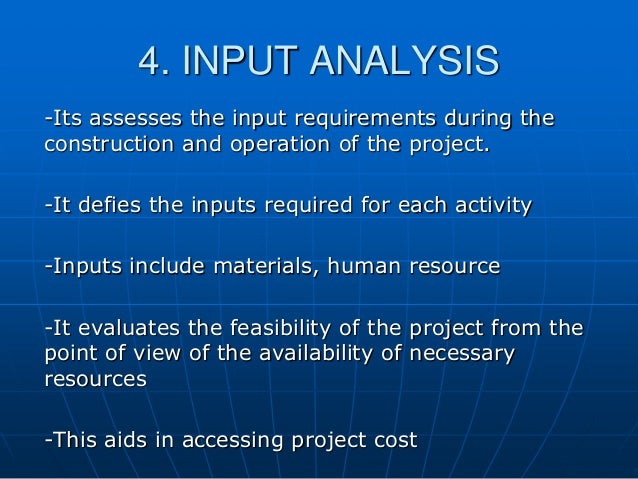 4. INPUT ANALYSIS

-Its assesses the input requirements during the construction and operation of the project.

-It defies the inputs required for each activity

-Inputs include materials, human resource

-It evaluates the feasibility of the project from the point of view of the availability of necessary resources

-This aids in accessing project cost